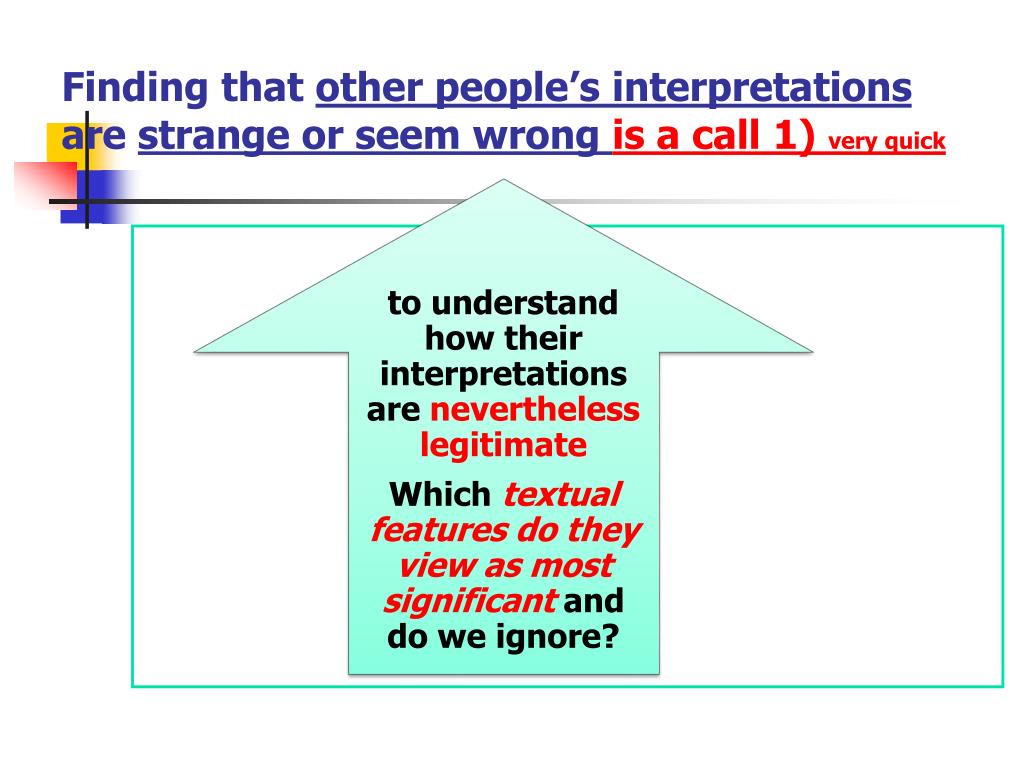 Finding that other people's interpretations are strange or seem wrong is a call 1) very quick

to understand how their interpretations are nevertheless legitimate

Which textual features do they view as most significant and do we ignore?